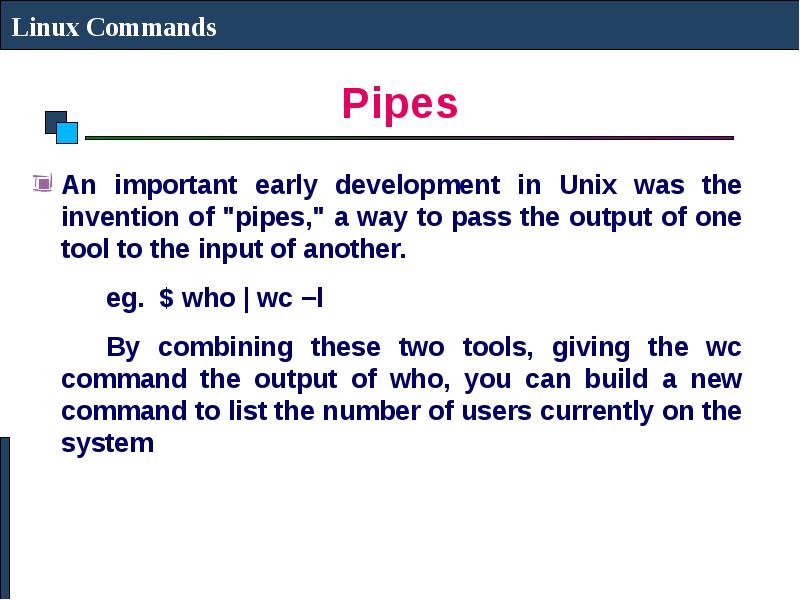 Linux Commands

Pipes

An important early development in Unix was the invention of "pipes," a way to pass the output of one tool to the input of another.

eg. $ who | wc –l

By combining these two tools, giving the wc command the output of who, you can build a new command to list the number of users currently on the system